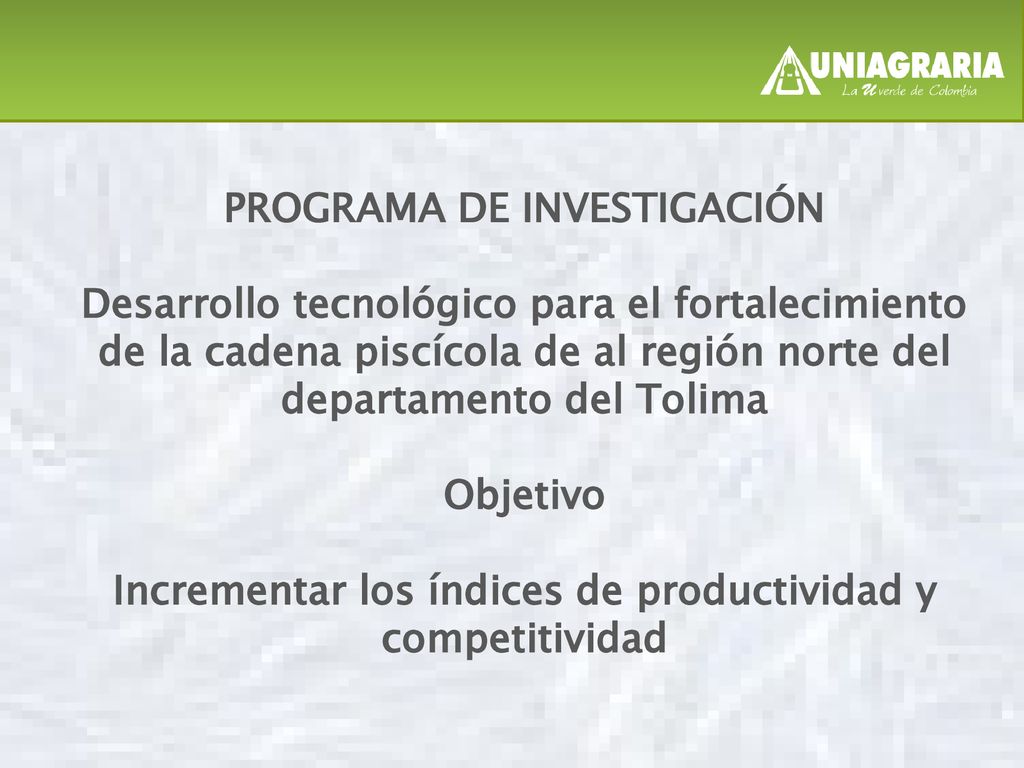 UNIAGRARIA
La U verde de Colombia

PROGRAMA DE INVESTIGACIÓN

Desarrollo tecnológico para el fortalecimiento de la cadena piscícola de al región norte del departamento del Tolima

Objetivo

Incrementar los índices de productividad y competitividad